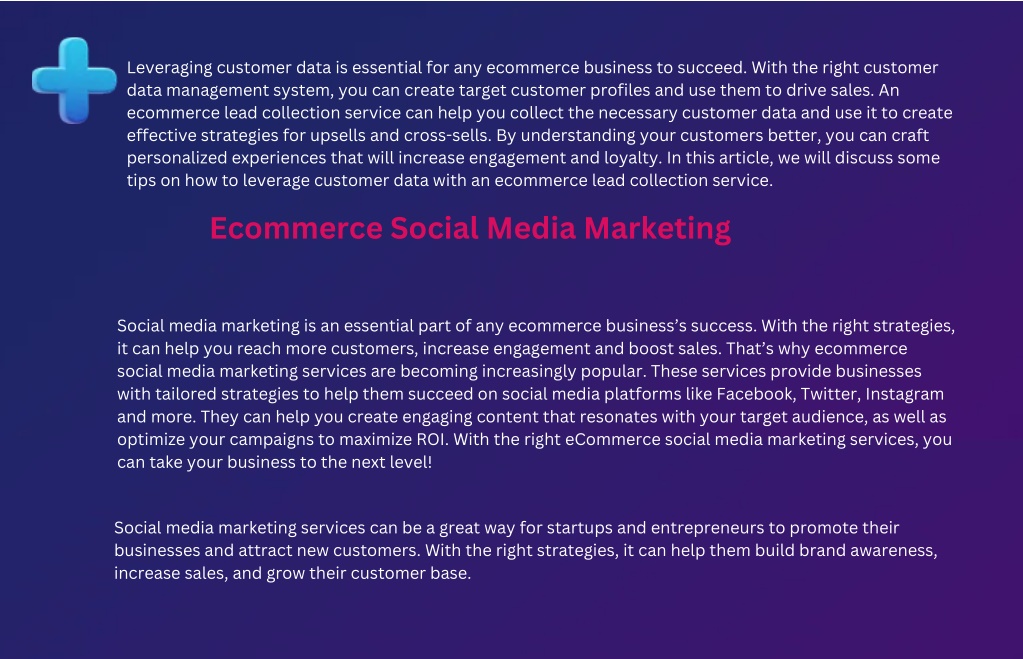 Leveraging customer data is essential for any ecommerce business to succeed. With the right customer data management system, you can create target customer profiles and use them to drive sales. An ecommerce lead collection service can help you collect the necessary customer data and use it to create effective strategies for upsells and cross-sells. By understanding your customers better, you can craft personalized experiences that will increase engagement and loyalty. In this article, we will discuss some tips on how to leverage customer data with an ecommerce lead collection service.

Ecommerce Social Media Marketing

Social media marketing is an essential part of any ecommerce business's success. With the right strategies, it can help you reach more customers, increase engagement and boost sales. That's why ecommerce social media marketing services are becoming increasingly popular. These services provide businesses with tailored strategies to help them succeed on social media platforms like Facebook, Twitter, Instagram and more. They can help you create engaging content that resonates with your target audience, as well as optimize your campaigns to maximize ROI. With the right eCommerce social media marketing services, you can take your business to the next level!

Social media marketing services can be a great way for startups and entrepreneurs to promote their businesses and attract new customers. With the right strategies, it can help them build brand awareness, increase sales, and grow their customer base.